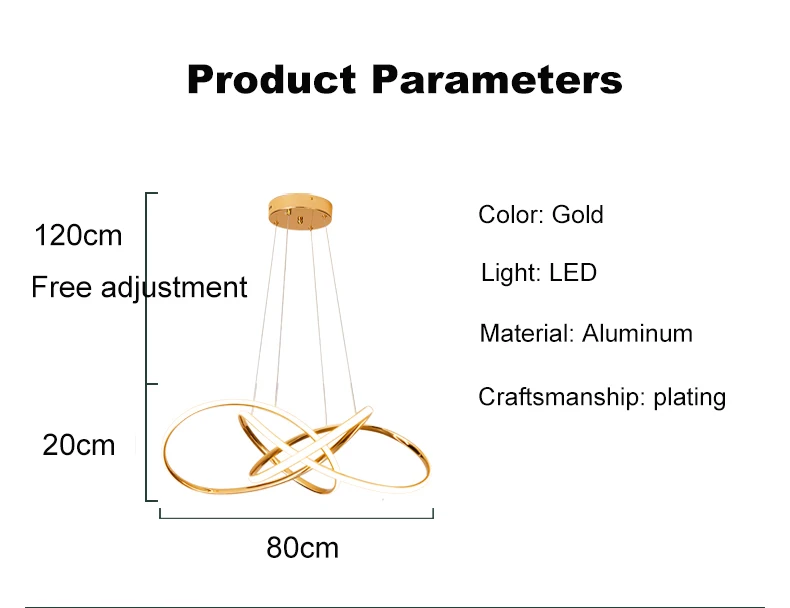 Product Parameters

120cm
Free adjustment

20cm

80cm

Color: Gold

Light: LED

Material: Aluminum

Craftsmanship: plating